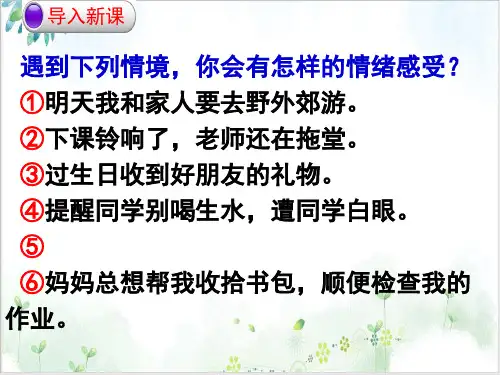 导入新课

遇到下列情境，你会有怎样的情绪感受？
①明天我和家人要去野外郊游。
②下课铃响了，老师还在拖堂。
③过生日收到好朋友的礼物。
④提醒同学别喝生水，遭同学白眼。
⑤
⑥妈妈总想帮我收拾书包，顺便检查我的作业。